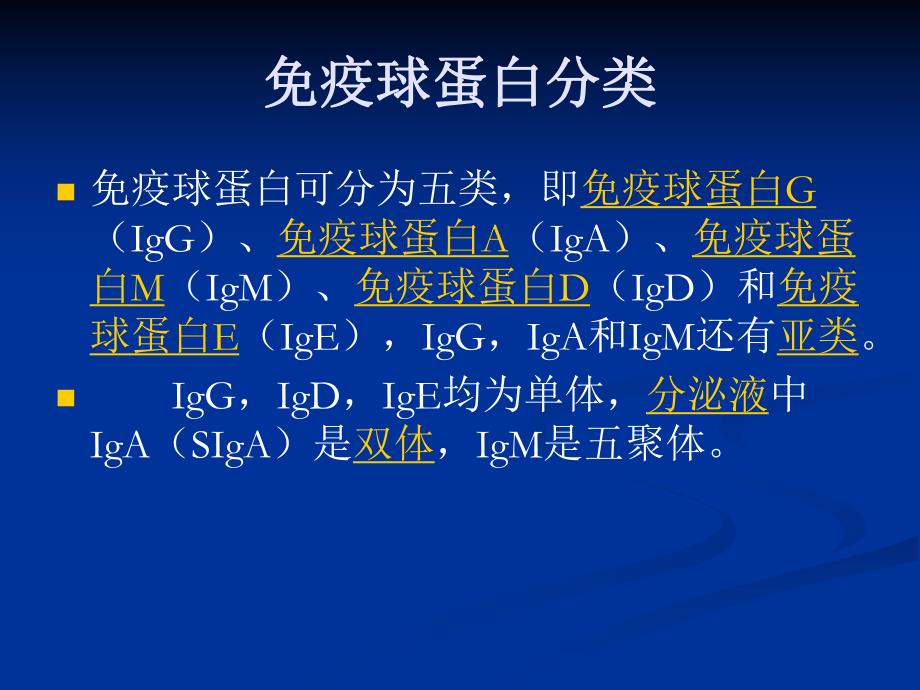 免疫球蛋白分类

■ 免疫球蛋白可分为五类，即免疫球蛋白G（IgG）、免疫球蛋白A（IgA）、免疫球蛋白M（IgM）、免疫球蛋白D（IgD）和免疫球蛋白E（IgE），IgG，IgA和IgM还有亚类。

■ IgG，IgD，IgE均为单体，分泌液中IgA（SIgA）是双体，IgM是五聚体。